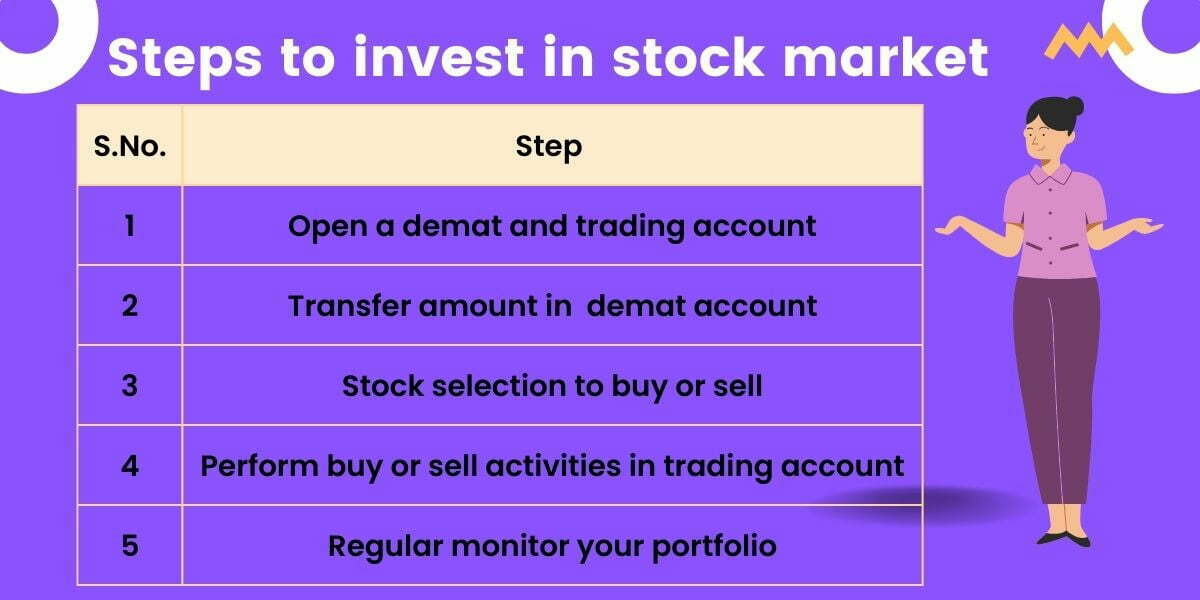 Steps to invest in stock market

| S.No. | Step |
|---|---|
| 1 | Open a demat and trading account |
| 2 | Transfer amount in  demat account |
| 3 | Stock selection to buy or sell |
| 4 | Perform buy or sell activities in trading account |
| 5 | Regular monitor your portfolio |